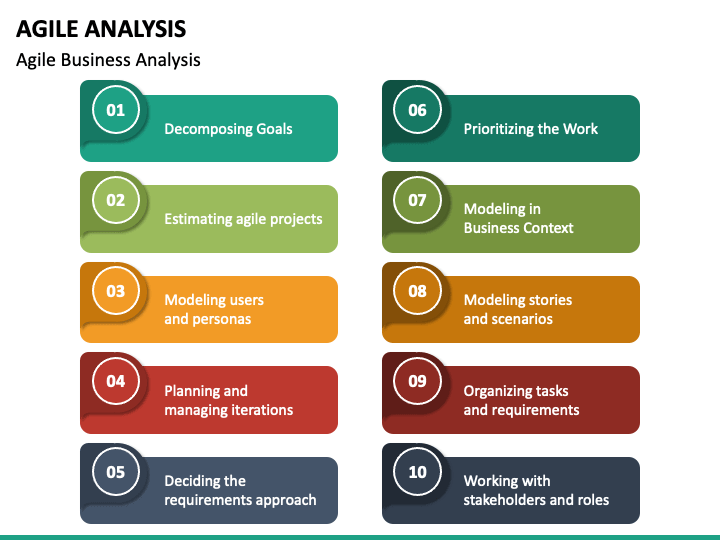 AGILE ANALYSIS

Agile Business Analysis

01
Decomposing Goals

02
Estimating agile projects

03
Modeling users and personas

04
Planning and managing iterations

05
Deciding the requirements approach

06
Prioritizing the Work

07
Modeling in Business Context

08
Modeling stories and scenarios

09
Organizing tasks and requirements

10
Working with stakeholders and roles